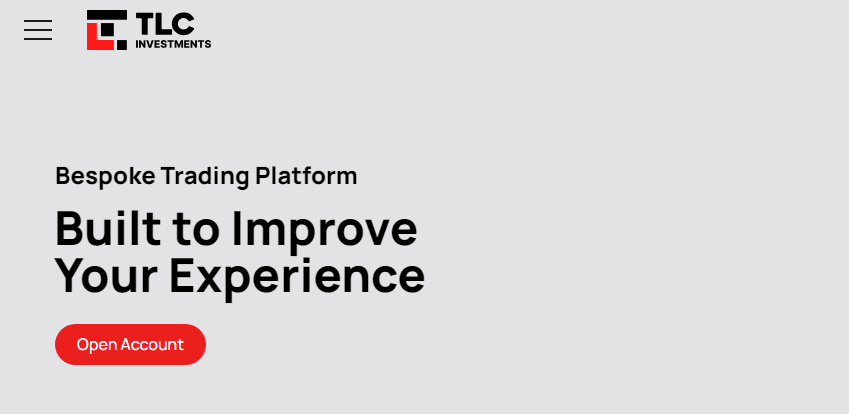 TLC
INVESTMENTS

Bespoke Trading Platform

Built to Improve Your Experience

Open Account